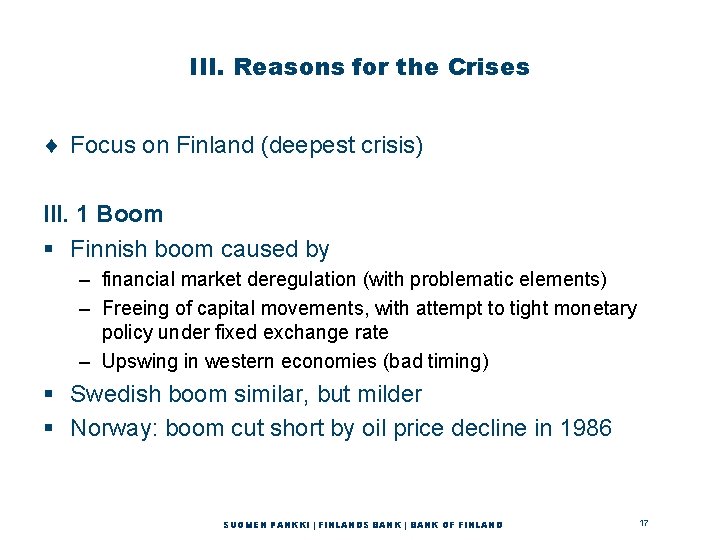 III. Reasons for the Crises

♦ Focus on Finland (deepest crisis)

III. 1 Boom

▪ Finnish boom caused by

– financial market deregulation (with problematic elements)

– Freeing of capital movements, with attempt to tight monetary policy under fixed exchange rate

– Upswing in western economies (bad timing)

▪ Swedish boom similar, but milder

▪ Norway: boom cut short by oil price decline in 1986

SUOMEN PANKKI | FINLANDS BANK | BANK OF FINLAND

17